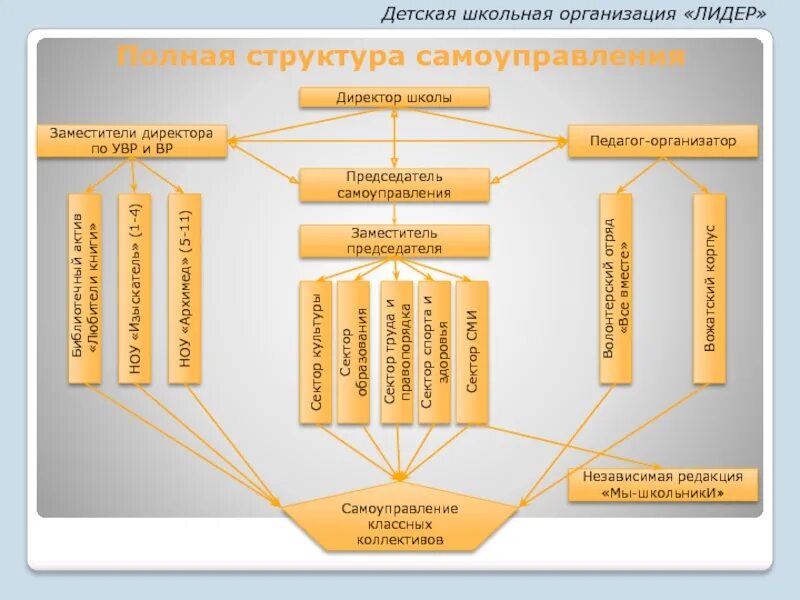 Детская школьная организация «ЛИДЕР»

Полная структура самоуправления

Директор школы

Заместители директора по УВР и ВР

Педагог-организатор

Председатель самоуправления

Заместитель председателя

Библиотечный актив «Любители книги»

НОУ «Изыскатель» (1-4)

НОУ «Архимед» (5-11)

Сектор культуры

Сектор образования

Сектор труда и правопорядка

Сектор спорта и здоровья

Сектор СМИ

Волонтерский отряд «Все вместе»

Вожатский корпус

Независимая редакция «Мы-школьникИ»

Самоуправление классных коллективов